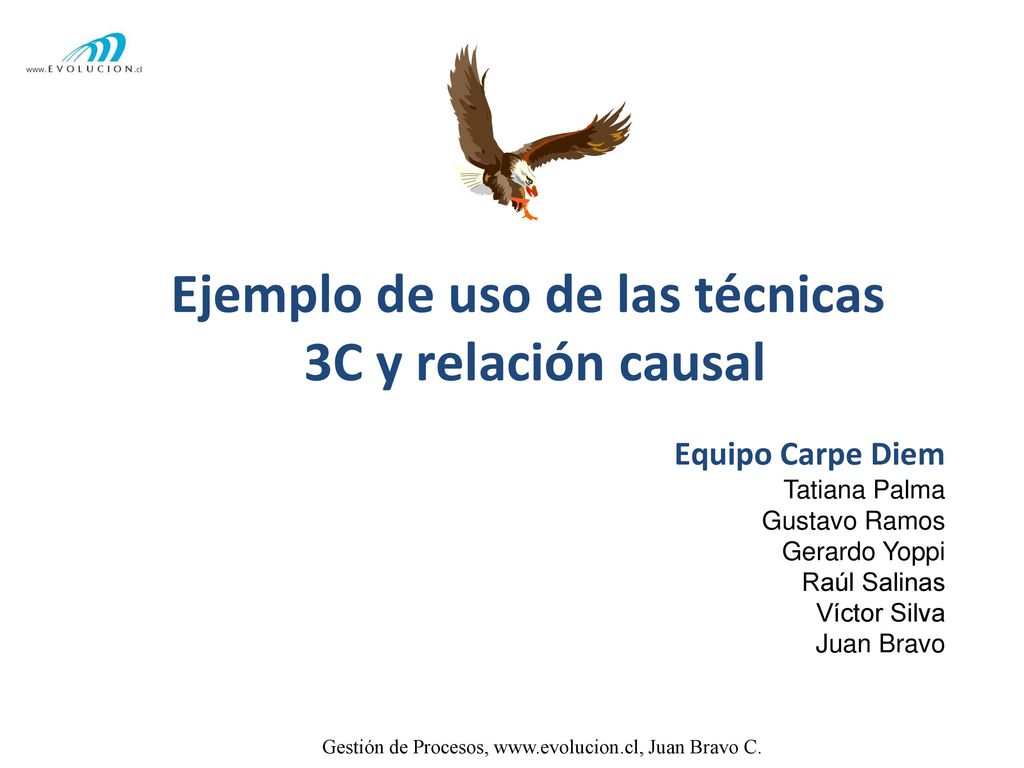 www.EVOLUCION.cl

Ejemplo de uso de las técnicas 3C y relación causal

Equipo Carpe Diem
Tatiana Palma
Gustavo Ramos
Gerardo Yoppi
Raúl Salinas
Víctor Silva
Juan Bravo

Gestión de Procesos, www.evolucion.cl, Juan Bravo C.